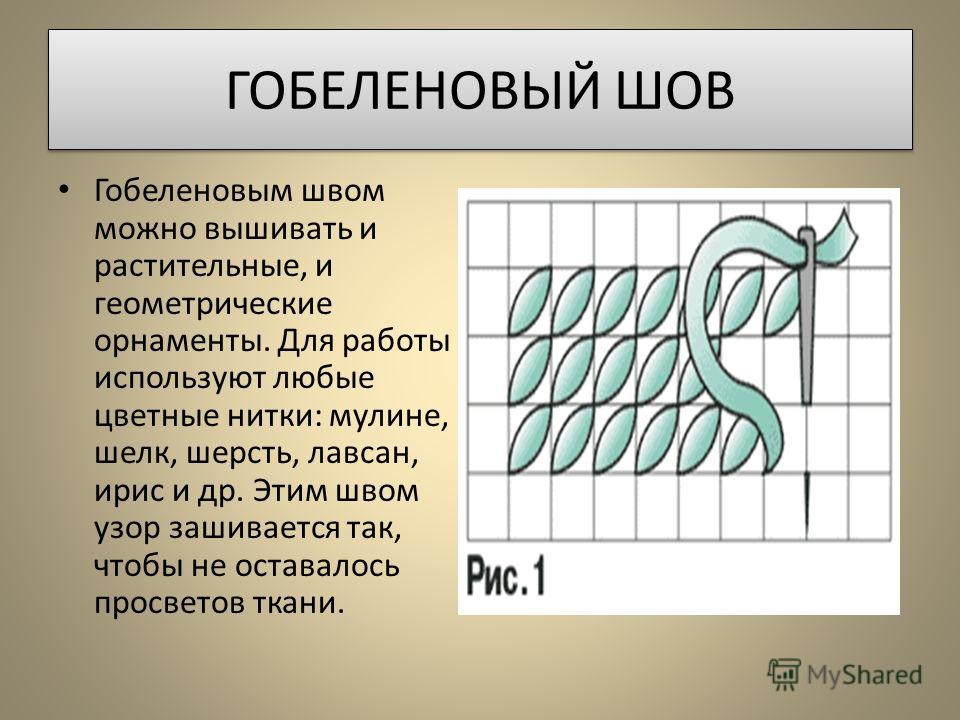 ГОБЕЛЕНОВЫЙ ШОВ

• Гобеленовым швом можно вышивать и растительные, и геометрические орнаменты. Для работы используют любые цветные нитки: мулине, шелк, шерсть, лавсан, ирис и др. Этим швом узор зашивается так, чтобы не оставалось просветов ткани.

Рис. 1

MyShared